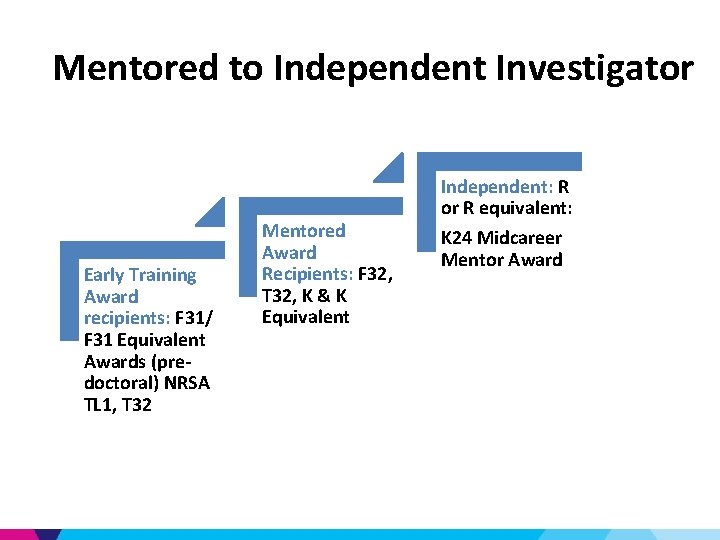 Mentored to Independent Investigator

Early Training Award recipients: F31/ F31 Equivalent Awards (pre-doctoral) NRSA TL1, T32

Mentored Award Recipients: F32, T32, K & K Equivalent

Independent: R or R equivalent:

K24 Midcareer Mentor Award